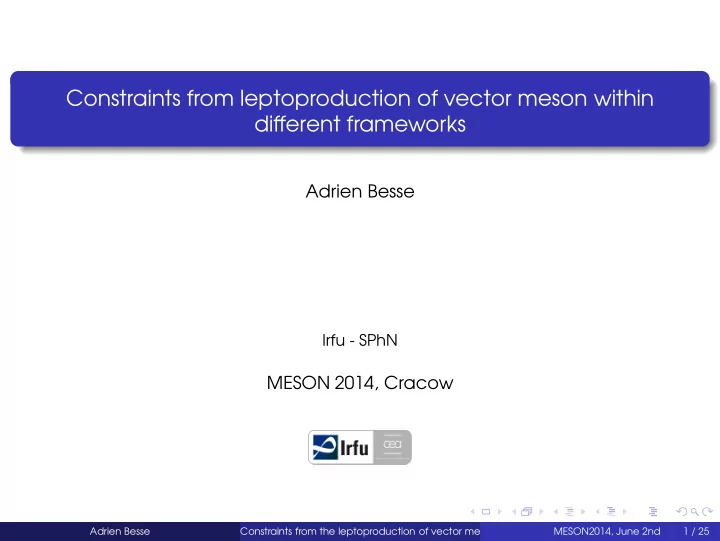 Constraints from leptoproduction of vector meson within different frameworks

Adrien Besse

Irfu - SPhN

MESON 2014, Cracow

Irfu cea

Adrien Besse Constraints from the leptoproduction of vector me MESON2014, June 2nd 1 / 25